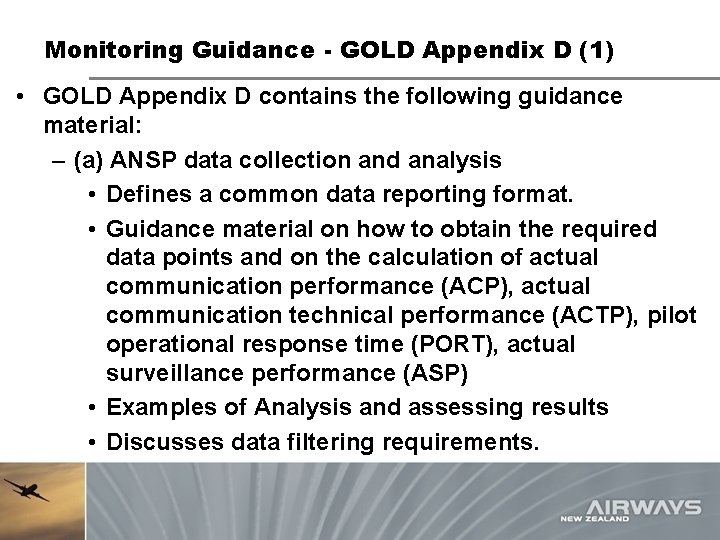 Monitoring Guidance - GOLD Appendix D (1)

• GOLD Appendix D contains the following guidance material:

– (a) ANSP data collection and analysis

• Defines a common data reporting format.

• Guidance material on how to obtain the required data points and on the calculation of actual communication performance (ACP), actual communication technical performance (ACTP), pilot operational response time (PORT), actual surveillance performance (ASP)

• Examples of Analysis and assessing results

• Discusses data filtering requirements.

AIRWAYS
NEW ZEALAND